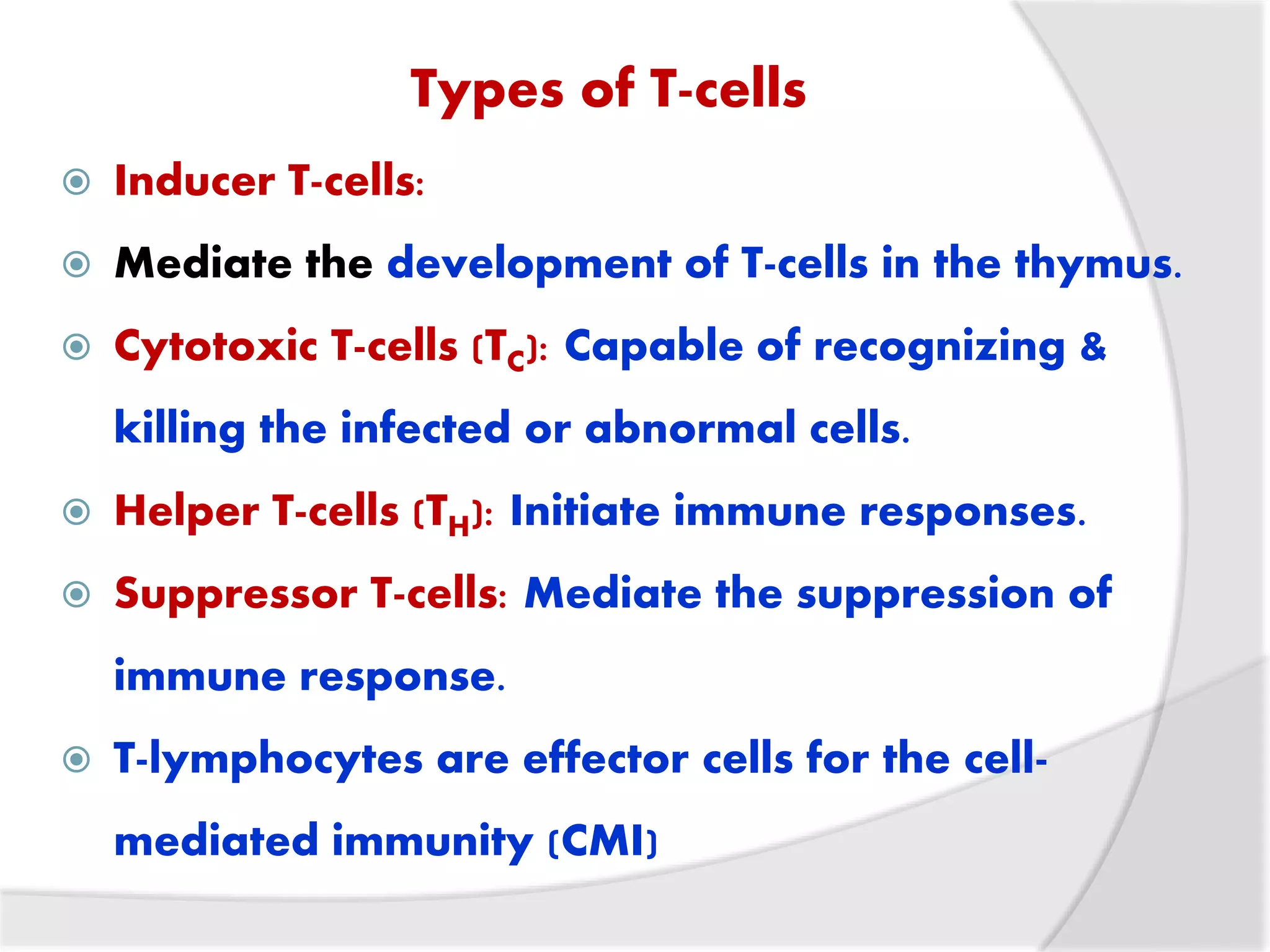 Types of T-cells

Inducer T-cells:

Mediate the development of T-cells in the thymus.

Cytotoxic T-cells ($T_C$): Capable of recognizing & killing the infected or abnormal cells.

Helper T-cells ($T_H$): Initiate immune responses.

Suppressor T-cells: Mediate the suppression of immune response.

T-lymphocytes are effector cells for the cell-mediated immunity (CMI)